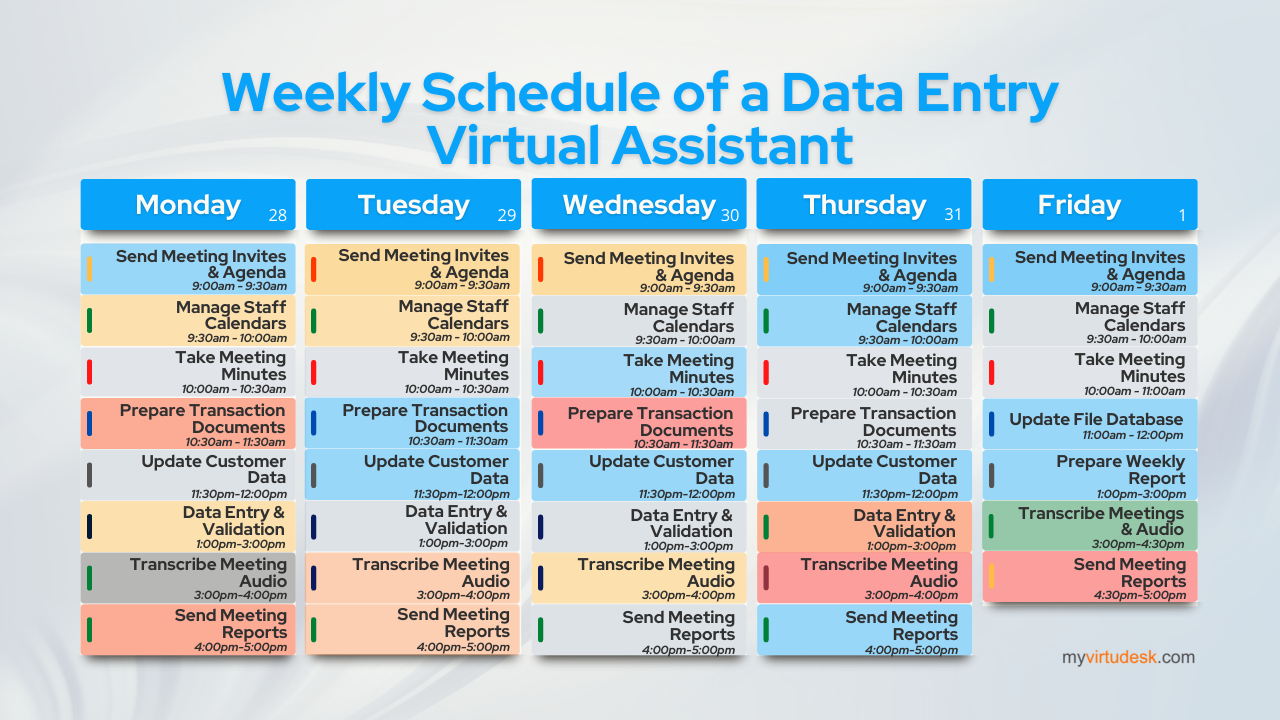 Weekly Schedule of a Data Entry Virtual Assistant

Monday 28

Send Meeting Invites & Agenda
9:00am - 9:30am

Manage Staff Calendars
9:30am - 10:00am

Take Meeting Minutes
10:00am - 10:30am

Prepare Transaction Documents
10:30am - 11:30am

Update Customer Data
11:30pm-12:00pm

Data Entry & Validation
1:00pm-3:00pm

Transcribe Meeting Audio
3:00pm-4:00pm

Send Meeting Reports
4:00pm-5:00pm

Tuesday 29

Send Meeting Invites & Agenda
9:00am - 9:30am

Manage Staff Calendars
9:30am - 10:00am

Take Meeting Minutes
10:00am - 10:30am

Prepare Transaction Documents
10:30am - 11:30am

Update Customer Data
11:30pm-12:00pm

Data Entry & Validation
1:00pm-3:00pm

Transcribe Meeting Audio
3:00pm-4:00pm

Send Meeting Reports
4:00pm-5:00pm

Wednesday 30

Send Meeting Invites & Agenda
9:00am - 9:30am

Manage Staff Calendars
9:30am - 10:00am

Take Meeting Minutes
10:00am - 10:30am

Prepare Transaction Documents
10:30am - 11:30am

Update Customer Data
11:30pm-12:00pm

Data Entry & Validation
1:00pm-3:00pm

Transcribe Meeting Audio
3:00pm-4:00pm

Send Meeting Reports
4:00pm-5:00pm

Thursday 31

Send Meeting Invites & Agenda
9:00am - 9:30am

Manage Staff Calendars
9:30am - 10:00am

Take Meeting Minutes
10:00am - 10:30am

Prepare Transaction Documents
10:30am - 11:30am

Update Customer Data
11:30pm-12:00pm

Data Entry & Validation
1:00pm-3:00pm

Transcribe Meeting Audio
3:00pm-4:00pm

Send Meeting Reports
4:00pm-5:00pm

Friday 1

Send Meeting Invites & Agenda
9:00am - 9:30am

Manage Staff Calendars
9:30am - 10:00am

Take Meeting Minutes
10:00am - 11:00am

Update File Database
11:00am - 12:00pm

Prepare Weekly Report
1:00pm-3:00pm

Transcribe Meetings & Audio
3:00pm-4:30pm

Send Meeting Reports
4:30pm-5:00pm

myvirtudesk.com